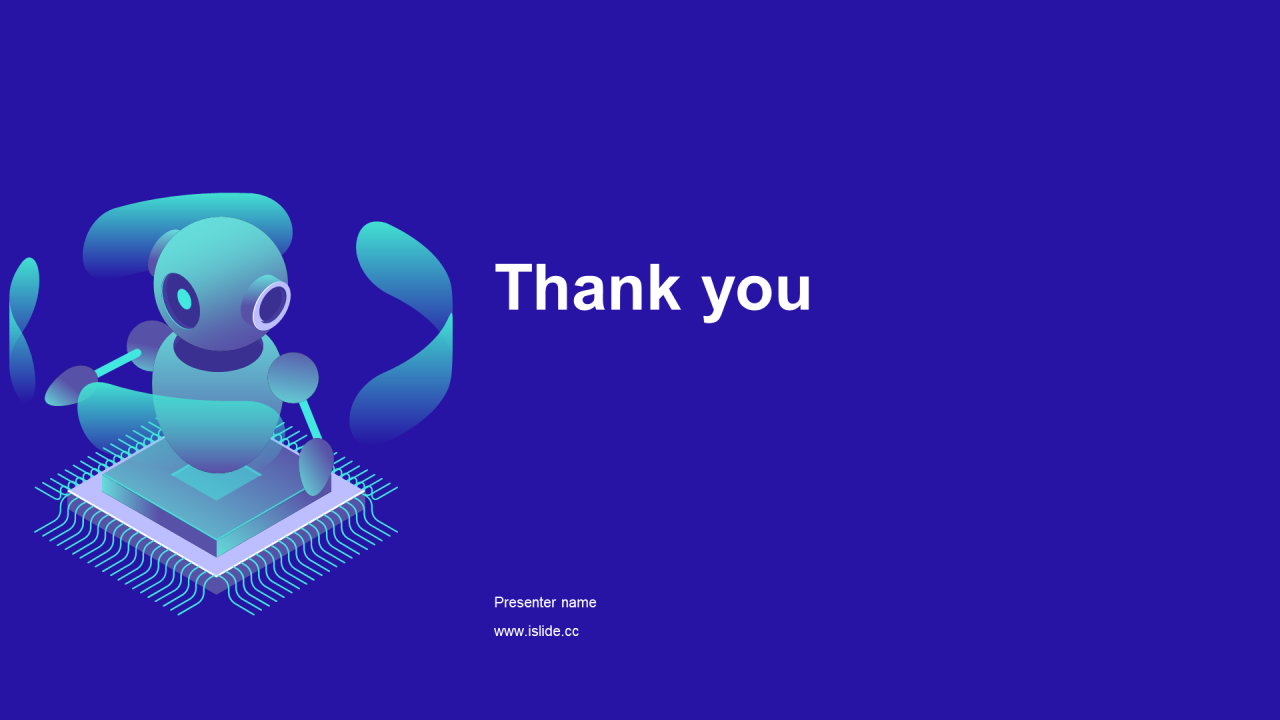 Thank you

Presenter name

www.islide.cc